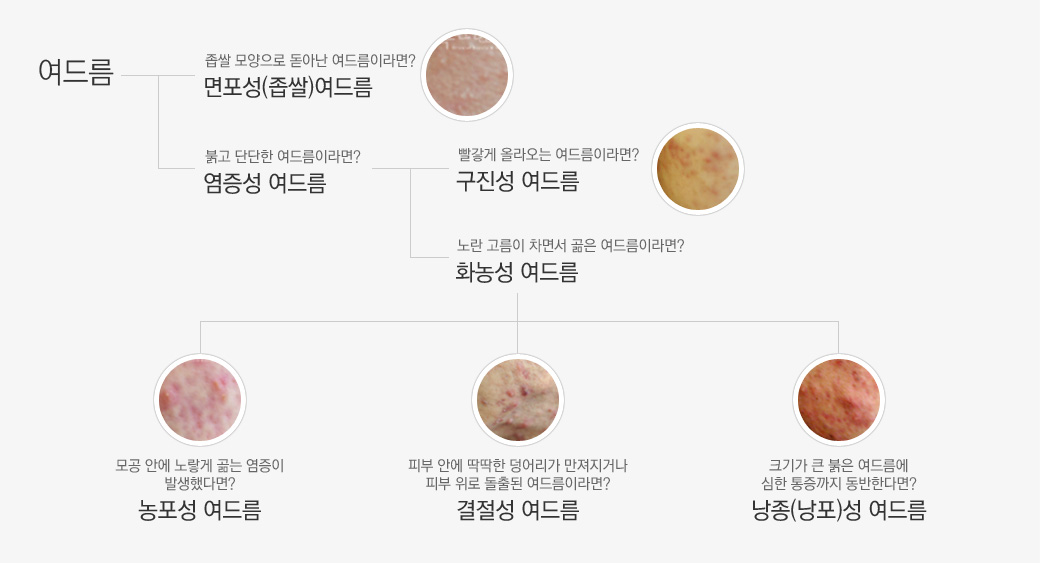 여드름

좁쌀 모양으로 돋아난 여드름이라면?
면포성(좁쌀)여드름

붉고 단단한 여드름이라면?
염증성 여드름

빨갛게 올라오는 여드름이라면?
구진성 여드름

노란 고름이 차면서 곪은 여드름이라면?
화농성 여드름

모공 안에 노랗게 곪는 염증이 발생했다면?
농포성 여드름

피부 안에 딱딱한 덩어리가 만져지거나 피부 위로 돌출된 여드름이라면?
결절성 여드름

크기가 큰 붉은 여드름에 심한 통증까지 동반한다면?
낭종(낭포)성 여드름